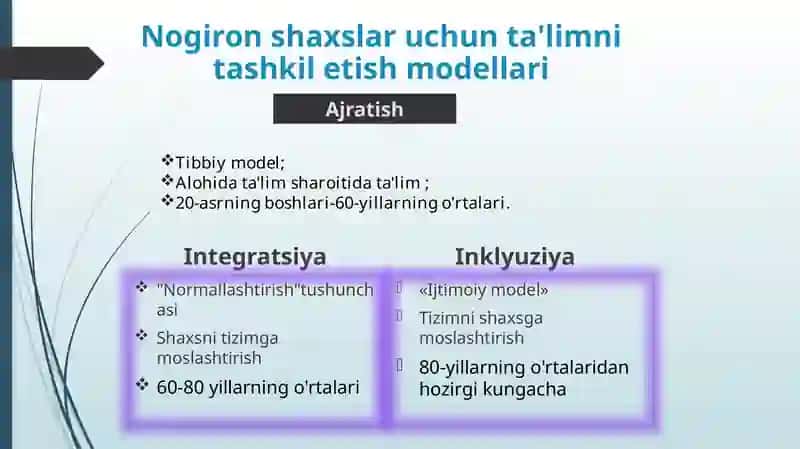 Nogiron shaxslar uchun ta'limni tashkil etish modellari

Ajratish

❖Tibbiy model;
❖Alohida ta'lim sharoitida ta'lim ;
❖20-asrning boshlari-60-yillarning o'rtalari.

Integratsiya

❖ "Normallashtirish"tushunchasi
❖ Shaxsni tizimga moslashtirish
❖ 60-80 yillarning o'rtalari

Inklyuziya

«Ijtimoiy model»
Tizimni shaxsga moslashtirish
80-yillarning o'rtalaridan hozirgi kungacha